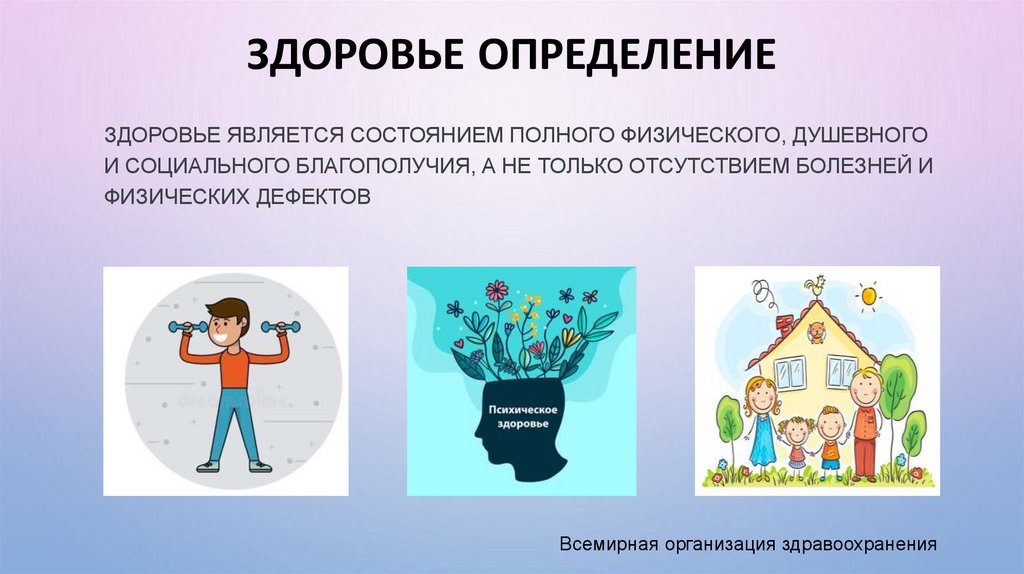 ЗДОРОВЬЕ ОПРЕДЕЛЕНИЕ

ЗДОРОВЬЕ ЯВЛЯЕТСЯ СОСТОЯНИЕМ ПОЛНОГО ФИЗИЧЕСКОГО, ДУШЕВНОГО И СОЦИАЛЬНОГО БЛАГОПОЛУЧИЯ, А НЕ ТОЛЬКО ОТСУТСТВИЕМ БОЛЕЗНЕЙ И ФИЗИЧЕСКИХ ДЕФЕКТОВ

Психическое здоровье

Всемирная организация здравоохранения